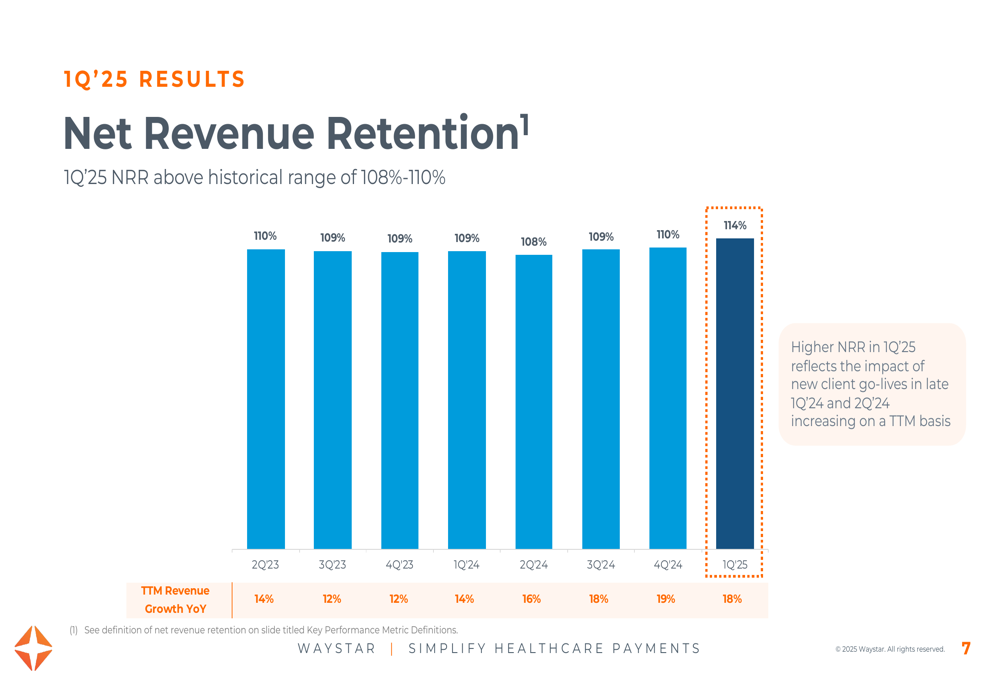 1Q'25 RESULTS

Net Revenue Retention$^1$

1Q'25 NRR above historical range of 108%-110%

110% 109% 109% 109% 108% 109% 110% 114%

2Q'23 3Q'23 4Q'23 1Q'24 2Q'24 3Q'24 4Q'24 1Q'25

Higher NRR in 1Q'25 reflects the impact of new client go-lives in late 1Q'24 and 2Q'24 increasing on a TTM basis

| TTM Revenue Growth YoY | 14% | 12% | 12% | 14% | 16% | 18% | 19% | 18% |
|---|---|---|---|---|---|---|---|---|

(1) See definition of net revenue retention on slide titled Key Performance Metric Definitions.

WAYSTAR | SIMPLIFY HEALTHCARE PAYMENTS

© 2025 Waystar. All rights reserved. 7